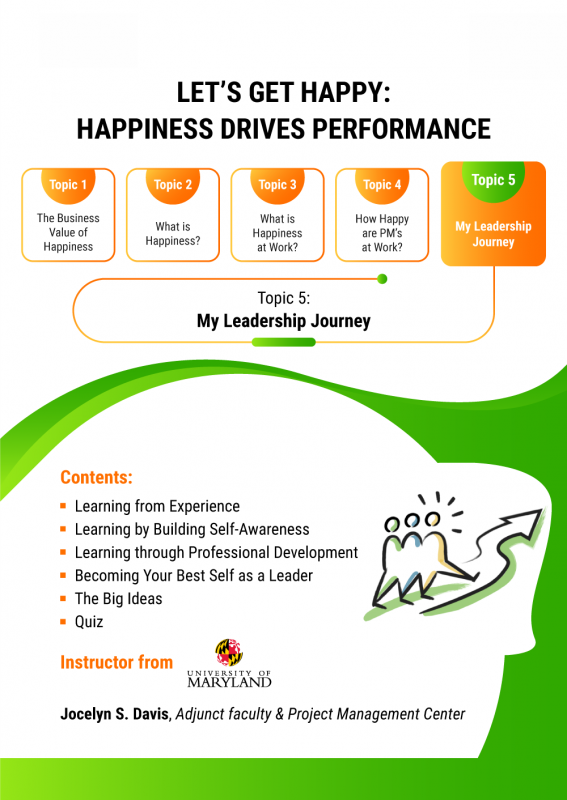 LET'S GET HAPPY:
HAPPINESS DRIVES PERFORMANCE

Topic 1
The Business Value of Happiness

Topic 2
What is Happiness?

Topic 3
What is Happiness at Work?

Topic 4
How Happy are PM's at Work?

Topic 5
My Leadership Journey

Topic 5:
My Leadership Journey

Contents:
- Learning from Experience
- Learning by Building Self-Awareness
- Learning through Professional Development
- Becoming Your Best Self as a Leader
- The Big Ideas
- Quiz

Instructor from UNIVERSITY OF MARYLAND

Jocelyn S. Davis, Adjunct faculty & Project Management Center